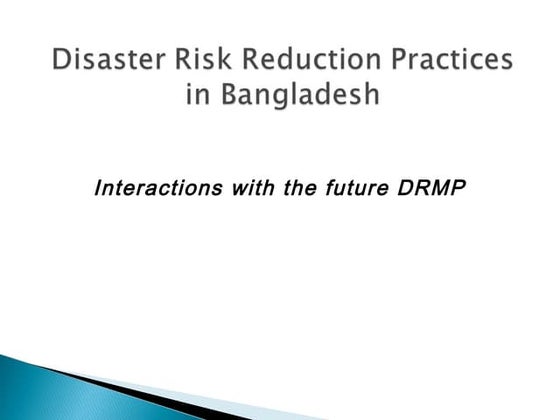 Disaster Risk Reduction Practices in Bangladesh

Interactions with the future DRMP